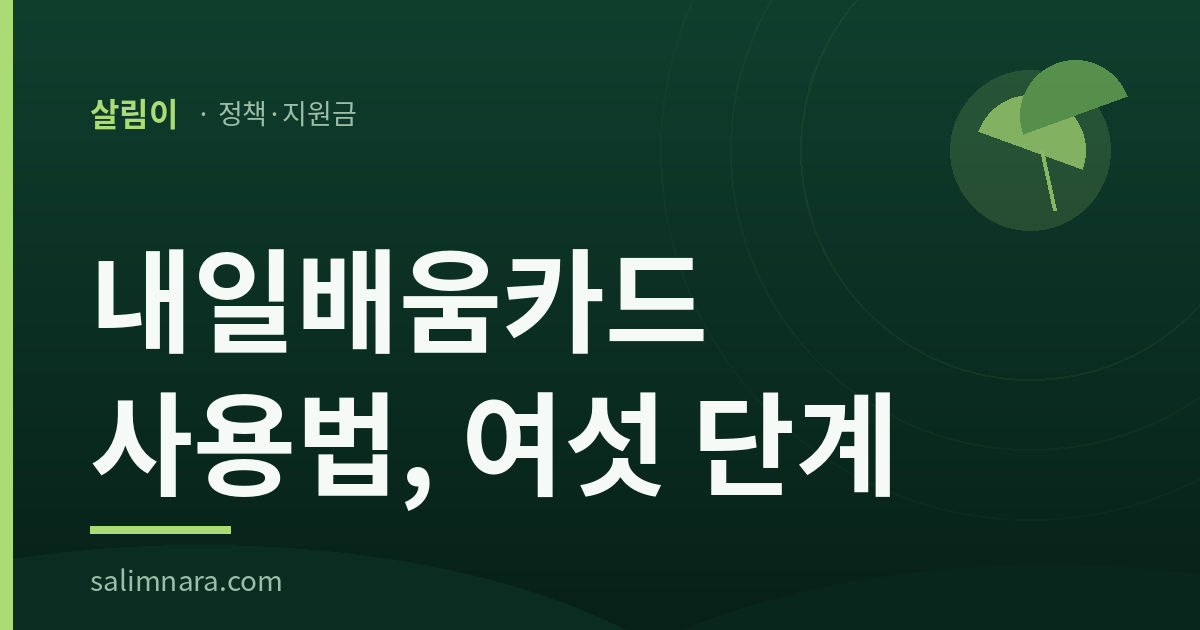 살림이 · 정책·지원금

내일배움카드 사용법, 여섯 단계

salimnara.com